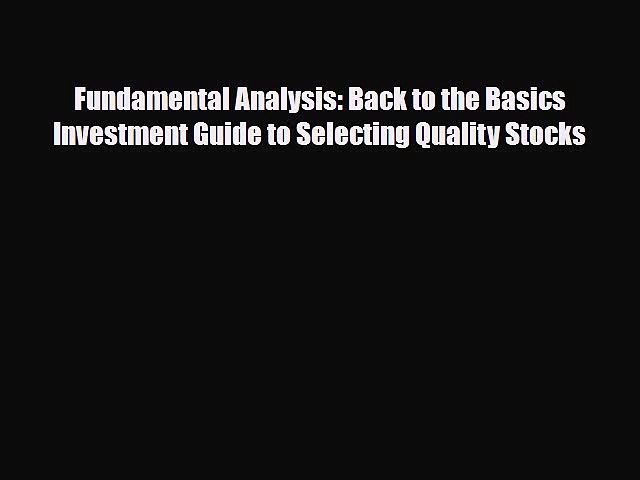 Fundamental Analysis: Back to the Basics Investment Guide to Selecting Quality Stocks